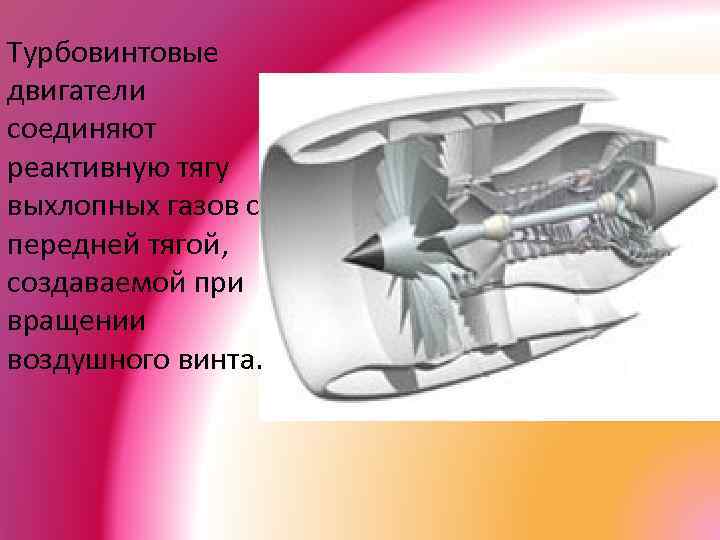 Турбовинтовые двигатели соединяют реактивную тягу выхлопных газов с передней тягой, создаваемой при вращении воздушного винта.